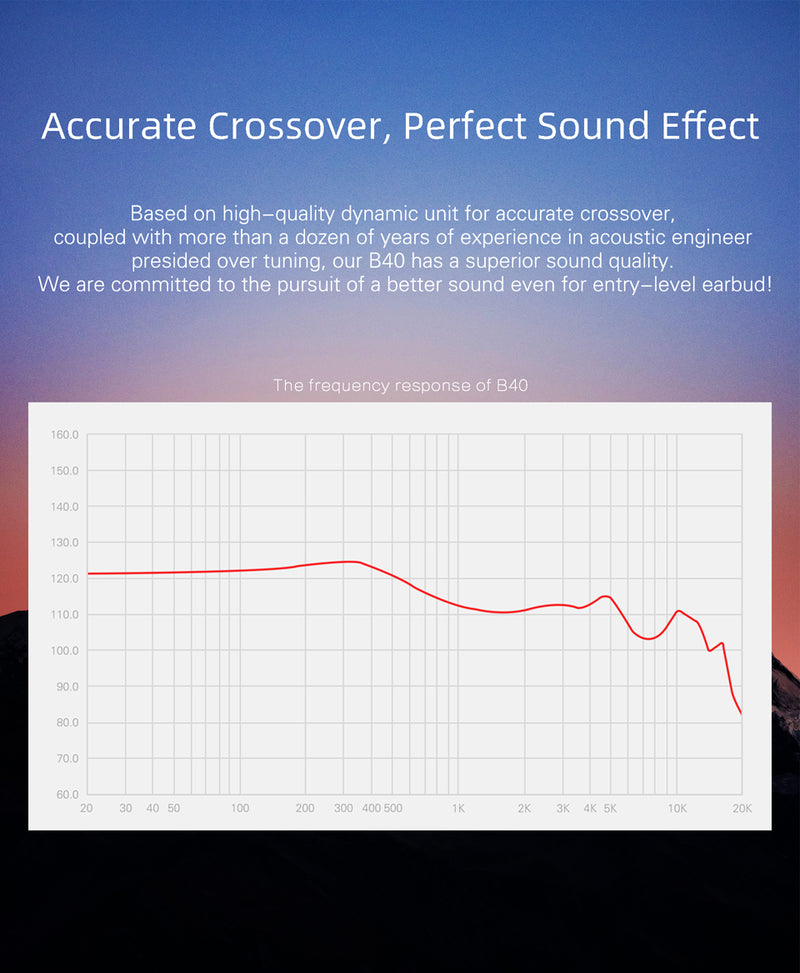 Accurate Crossover, Perfect Sound Effect

Based on high–quality dynamic unit for accurate crossover, coupled with more than a dozen of years of experience in acoustic engineer presided over tuning, our B40 has a superior sound quality. We are committed to the pursuit of a better sound even for entry–level earbud!

The frequency response of B40

160.0
150.0
140.0
130.0
120.0
110.0
100.0
90.0
80.0
70.0
60.0

20 30 40 50 100 200 300 400 500 1K 2K 3K 4K 5K 10K 20K